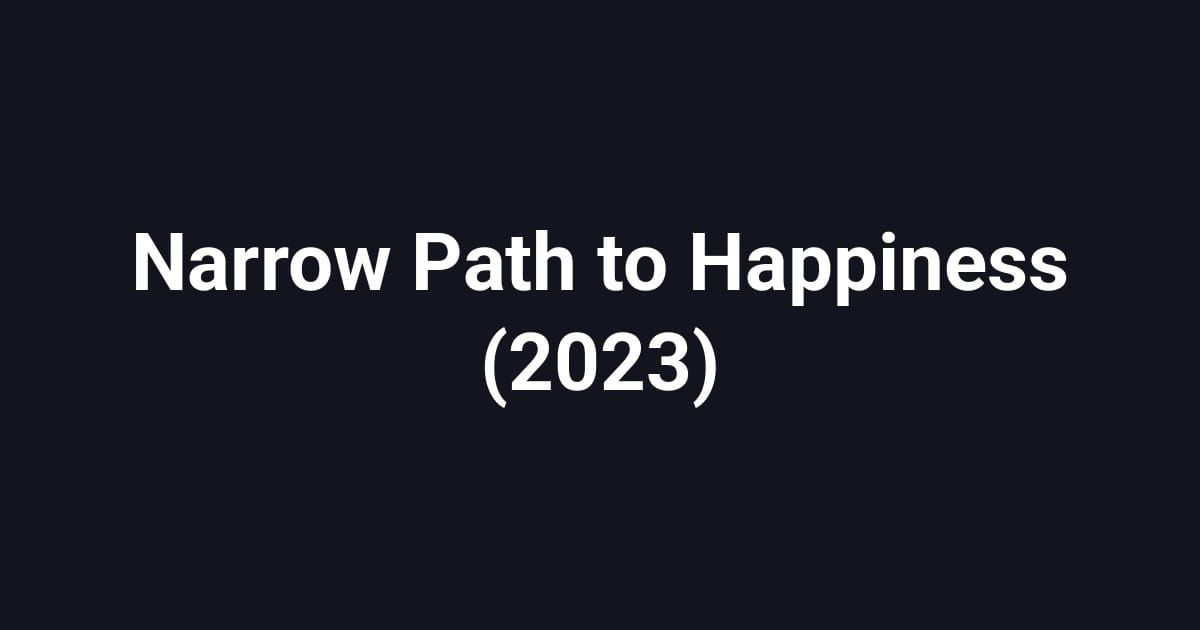 Narrow Path to Happiness (2023)